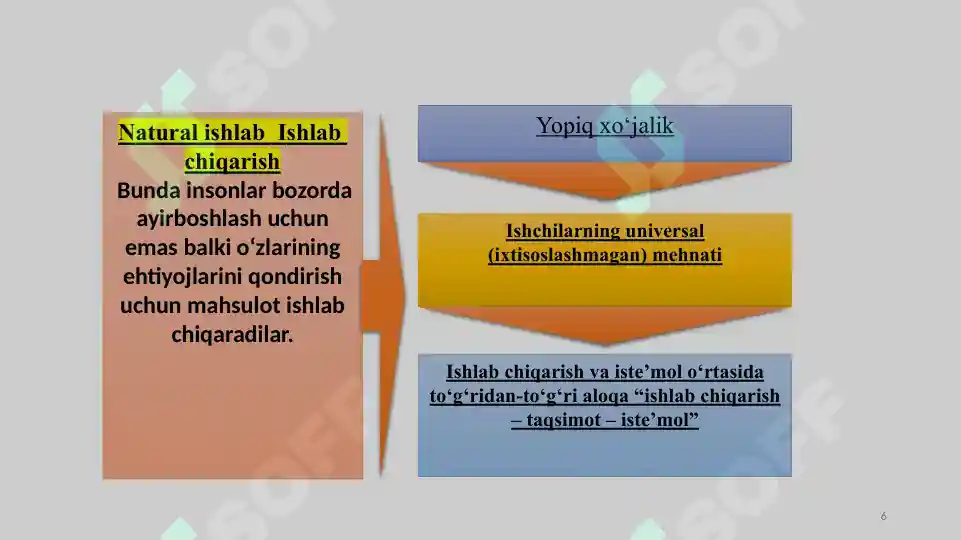 Natural ishlab Ishlab chiqarish
Bunda insonlar bozorda ayirboshlash uchun emas balki o‘zlarining ehtiyojlarini qondirish uchun mahsulot ishlab chiqaradilar.

Yopiq xo‘jalik

Ishchilarning universal (ixtisoslashmagan) mehnati

Ishlab chiqarish va iste’mol o‘rtasida to‘g‘ridan-to‘g‘ri aloqa “ishlab chiqarish – taqsimot – iste’mol”

6